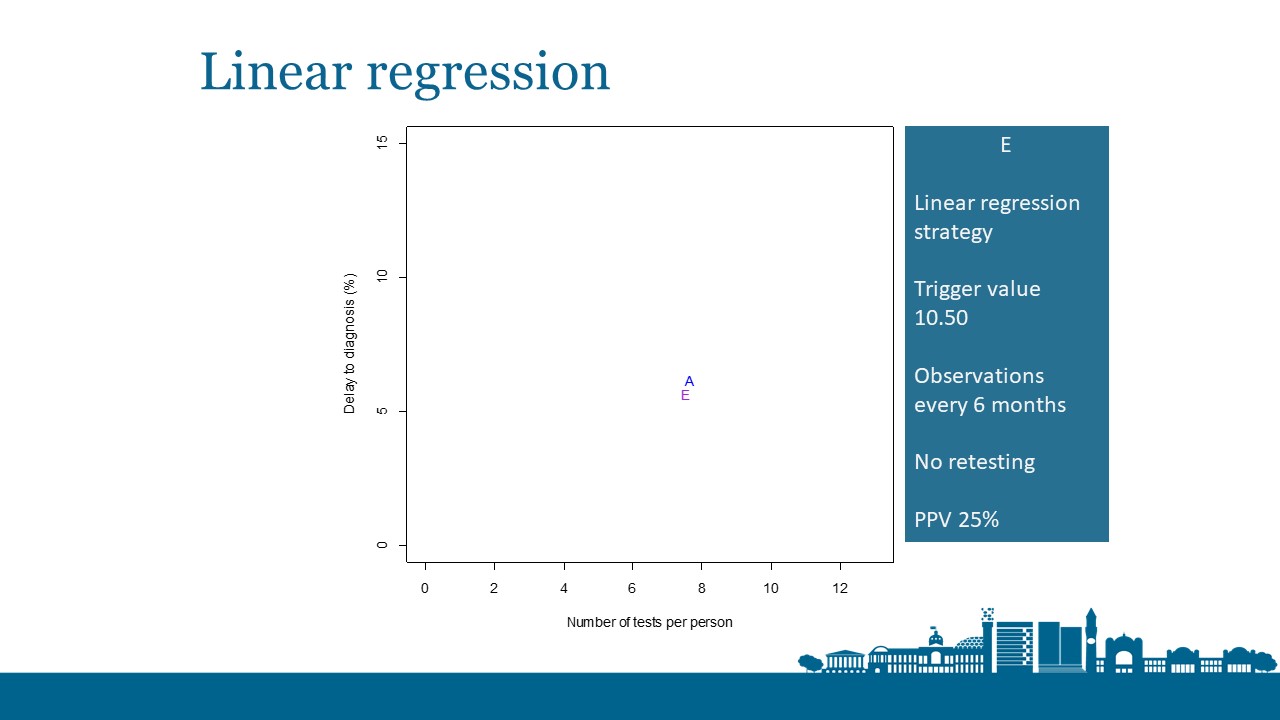 Linear regression

15
10
5
0
Delay to diagnosis (%)

A
E

0 2 4 6 8 10 12
Number of tests per person

E

Linear regression strategy

Trigger value 10.50

Observations every 6 months

No retesting

PPV 25%